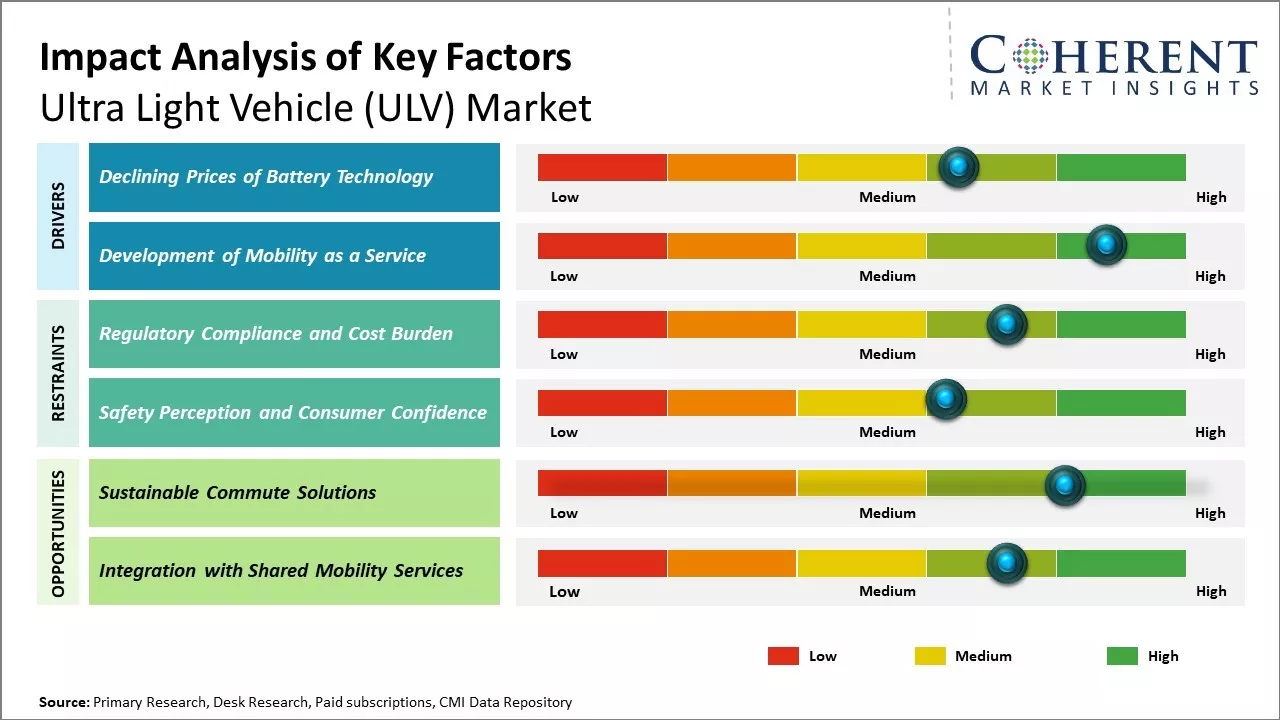 Impact Analysis of Key Factors
Ultra Light Vehicle (ULV) Market

COHERENT
MARKET INSIGHTS

DRIVERS

Declining Prices of Battery Technology
Low Medium High

Development of Mobility as a Service
Low Medium High

RESTRAINTS

Regulatory Compliance and Cost Burden
Low Medium High

Safety Perception and Consumer Confidence
Low Medium High

OPPORTUNITIES

Sustainable Commute Solutions
Low Medium High

Integration with Shared Mobility Services
Low Medium High

Low Medium High

Source: Primary Research, Desk Research, Paid subscriptions, CMI Data Repository